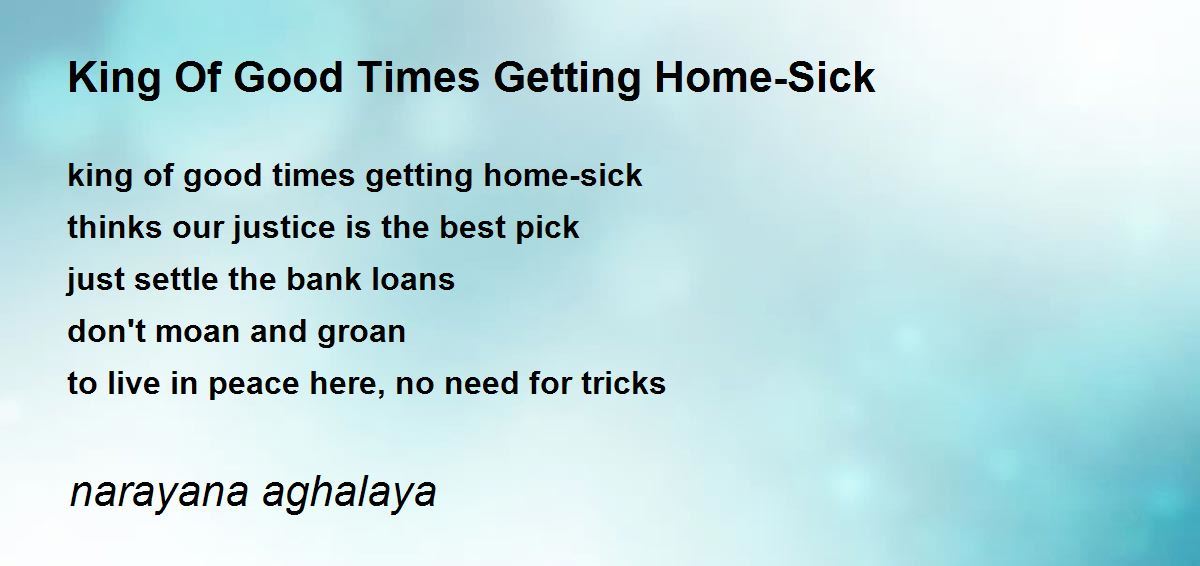 King Of Good Times Getting Home-Sick

king of good times getting home-sick
thinks our justice is the best pick
just settle the bank loans
don't moan and groan
to live in peace here, no need for tricks

narayana aghalaya